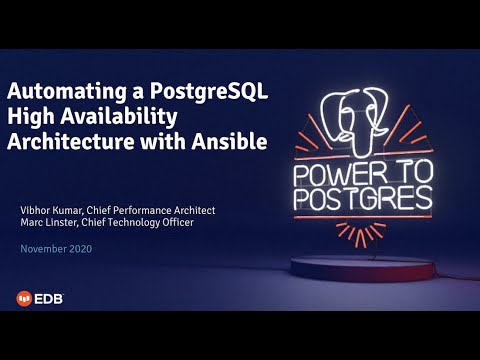 Automating a PostgreSQL High Availability Architecture with Ansible

Vibhor Kumar, Chief Performance Architect
Marc Linster, Chief Technology Officer

November 2020

EDB

POWER TO POSTGRES